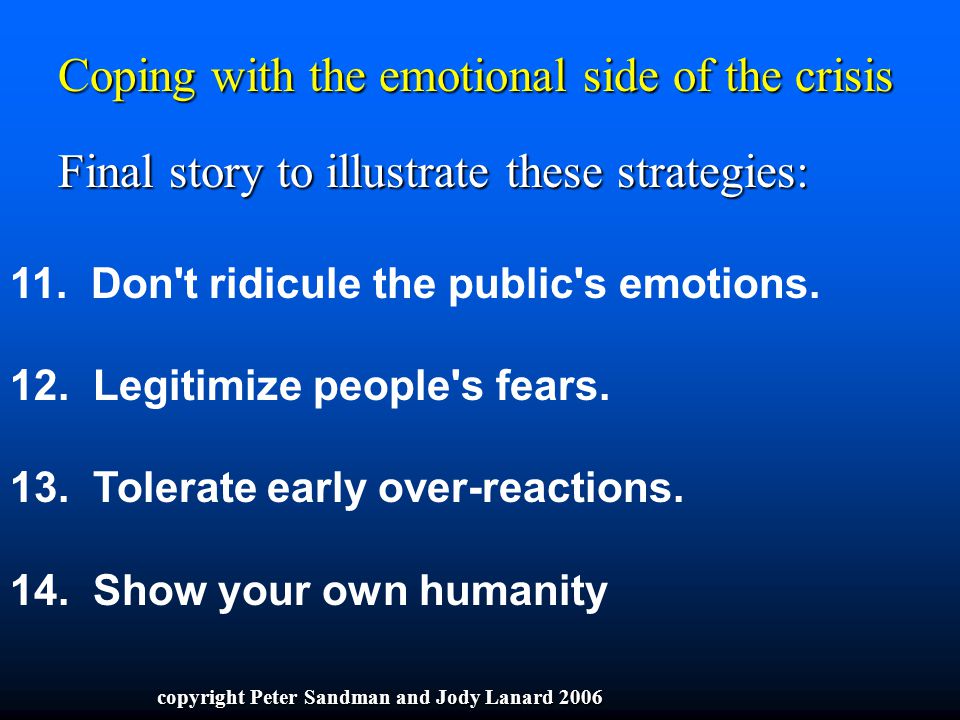 Coping with the emotional side of the crisis

Final story to illustrate these strategies:

11. Don't ridicule the public's emotions.

12. Legitimize people's fears.

13. Tolerate early over-reactions.

14. Show your own humanity

copyright Peter Sandman and Jody Lanard 2006